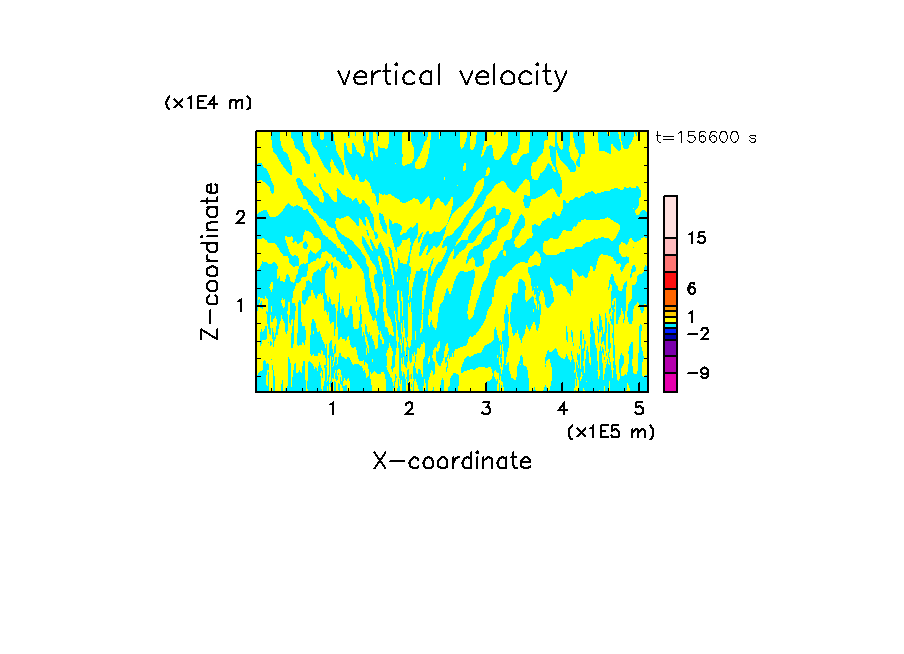 vertical velocity

(x1E4 m)

t=156600 s

Z-coordinate

2

1

15

6

1

−2

−9

1 2 3 4 5

(x1E5 m)

X-coordinate